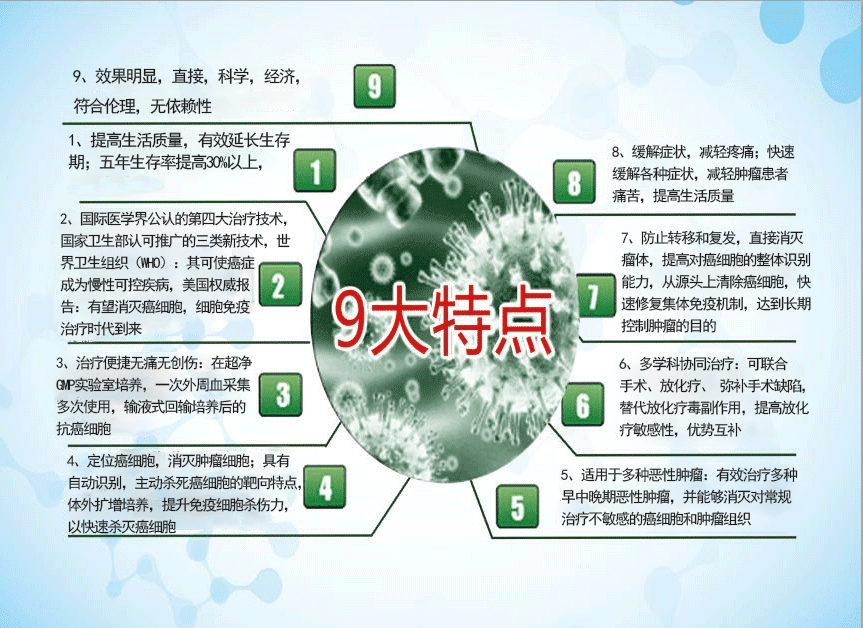 9、效果明显，直接，科学，经济，符合伦理，无依赖性

9

1、提高生活质量，有效延长生存期；五年生存率提高30%以上，

1

2、国际医学界公认的第四大治疗技术，国家卫生部认可推广的三类新技术，世界卫生组织（WHO）：其可使癌症成为慢性可控疾病，美国权威报告：有望消灭癌细胞，细胞免疫治疗时代到来

2

3、治疗便捷无痛无创伤：在超净GMP实验室培养，一次外周血采集多次使用，输液式回输培养后的抗癌细胞

3

4、定位癌细胞，消灭肿瘤细胞；具有自动识别，主动杀死癌细胞的靶向特点，体外扩增培养，提升免疫细胞杀伤力，以快速杀灭癌细胞

4

9大特点

8

8、缓解症状，减轻疼痛；快速缓解各种症状，减轻肿瘤患者痛苦，提高生活质量

7

7、防止转移和复发，直接消灭瘤体，提高对癌细胞的整体识别能力，从源头上清除癌细胞，快速修复集体免疫机制，达到长期控制肿瘤的目的

6

6、多学科协同治疗：可联合手术、放化疗、弥补手术缺陷，替代放化疗毒副作用，提高放化疗敏感性，优势互补

5

5、适用于多种恶性肿瘤：有效治疗多种早中晚期恶性肿瘤，并能够消灭对常规治疗不敏感的癌细胞和肿瘤组织